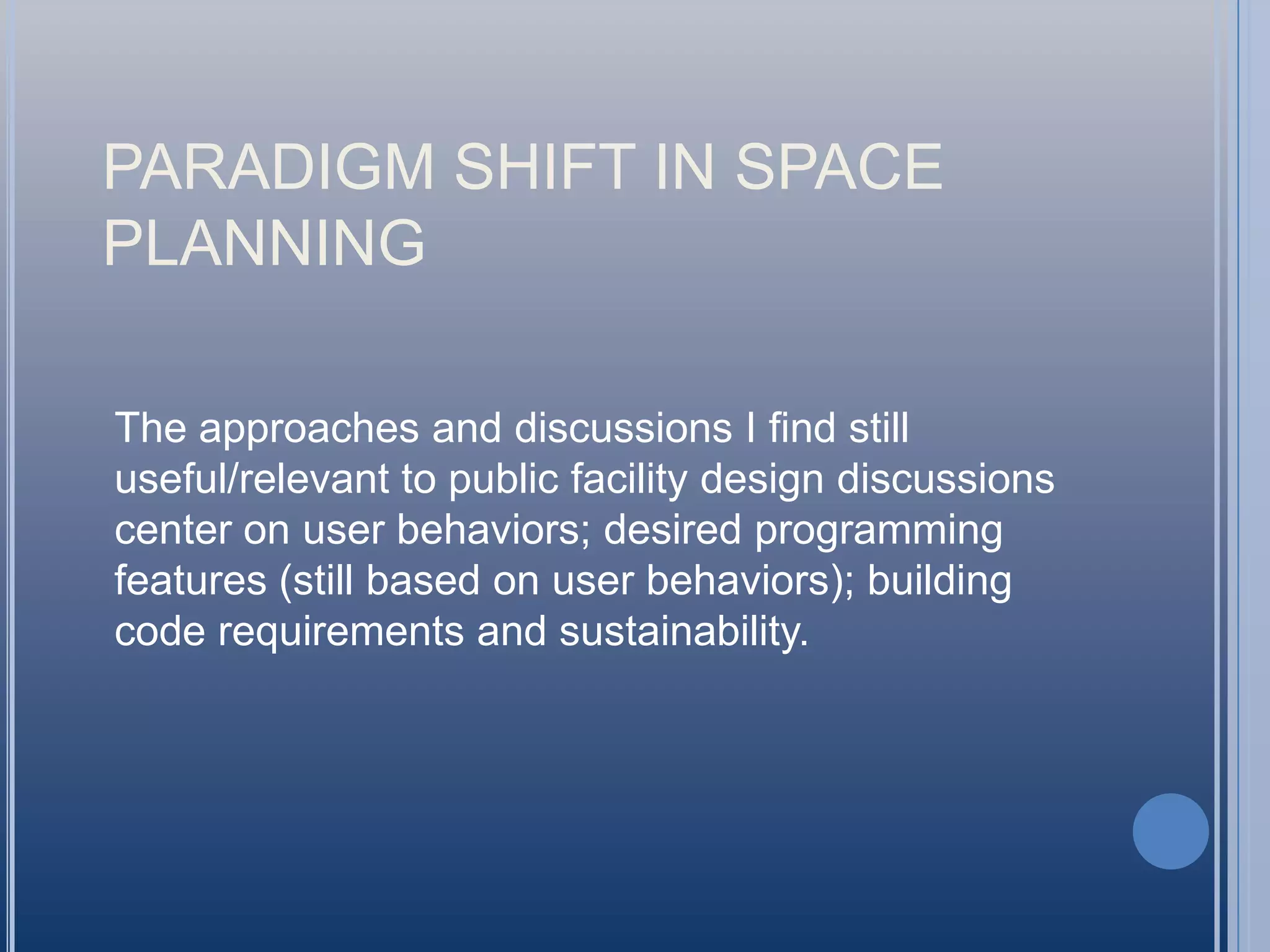 PARADIGM SHIFT IN SPACE PLANNING

The approaches and discussions I find still useful/relevant to public facility design discussions center on user behaviors; desired programming features (still based on user behaviors); building code requirements and sustainability.